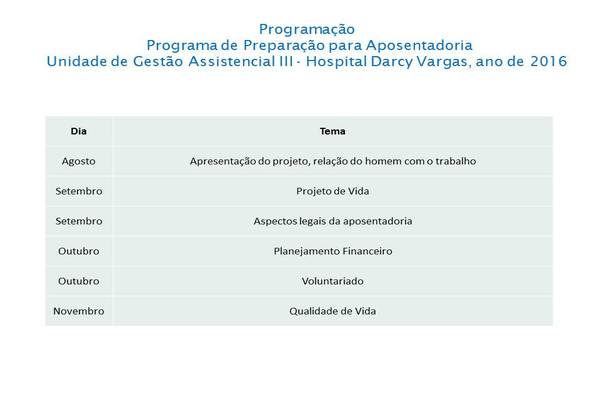 Programação
Programa de Preparação para Aposentadoria
Unidade de Gestão Assistencial III - Hospital Darcy Vargas, ano de 2016

| Dia | Tema |
|---|---|
| Agosto | Apresentação do projeto, relação do homem com o trabalho |
| Setembro | Projeto de Vida |
| Setembro | Aspectos legais da aposentadoria |
| Outubro | Planejamento Financeiro |
| Outubro | Voluntariado |
| Novembro | Qualidade de Vida |